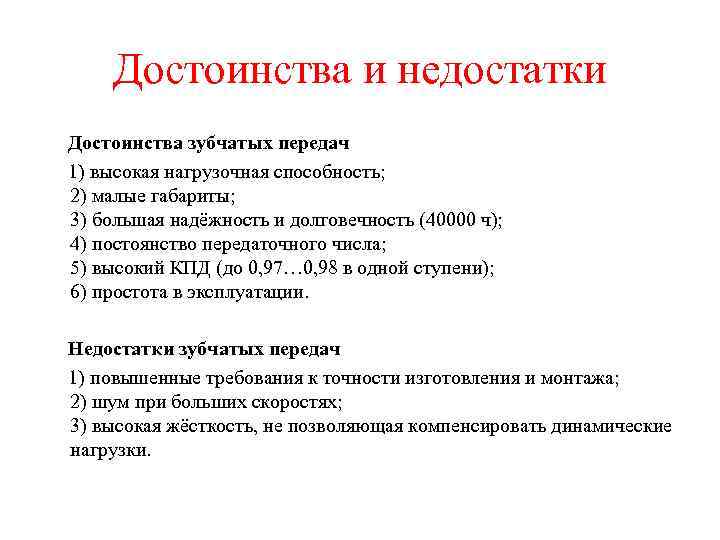 Достоинства и недостатки

Достоинства зубчатых передач

1) высокая нагрузочная способность;
2) малые габариты;
3) большая надёжность и долговечность (40000 ч);
4) постоянство передаточного числа;
5) высокий КПД (до 0,97…0,98 в одной ступени);
6) простота в эксплуатации.

Недостатки зубчатых передач

1) повышенные требования к точности изготовления и монтажа;
2) шум при больших скоростях;
3) высокая жёсткость, не позволяющая компенсировать динамические нагрузки.